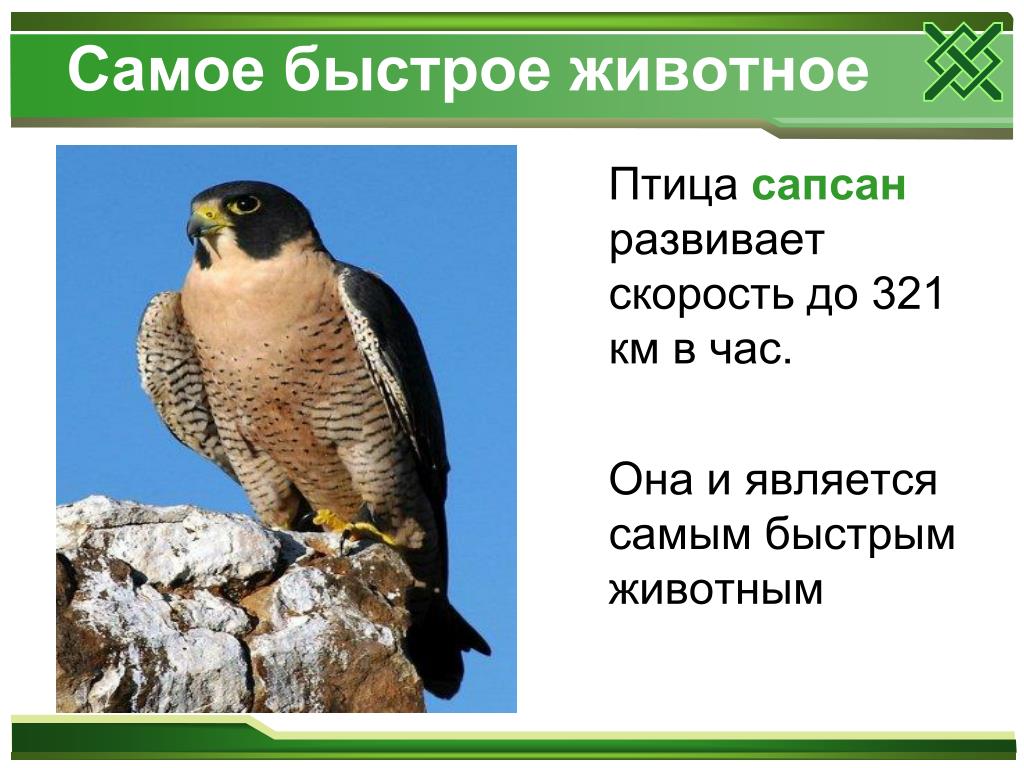 Самое быстрое животное

Птица сапсан развивает скорость до 321 км в час.

Она и является самым быстрым животным